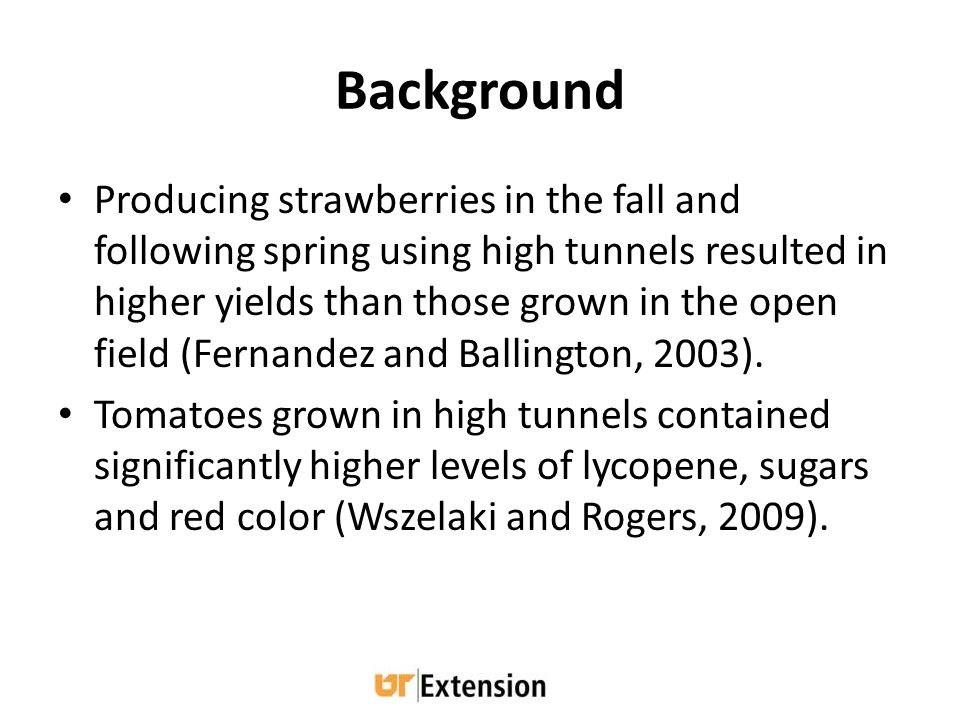 Background

• Producing strawberries in the fall and following spring using high tunnels resulted in higher yields than those grown in the open field (Fernandez and Ballington, 2003).

• Tomatoes grown in high tunnels contained significantly higher levels of lycopene, sugars and red color (Wszelaki and Rogers, 2009).

UT Extension